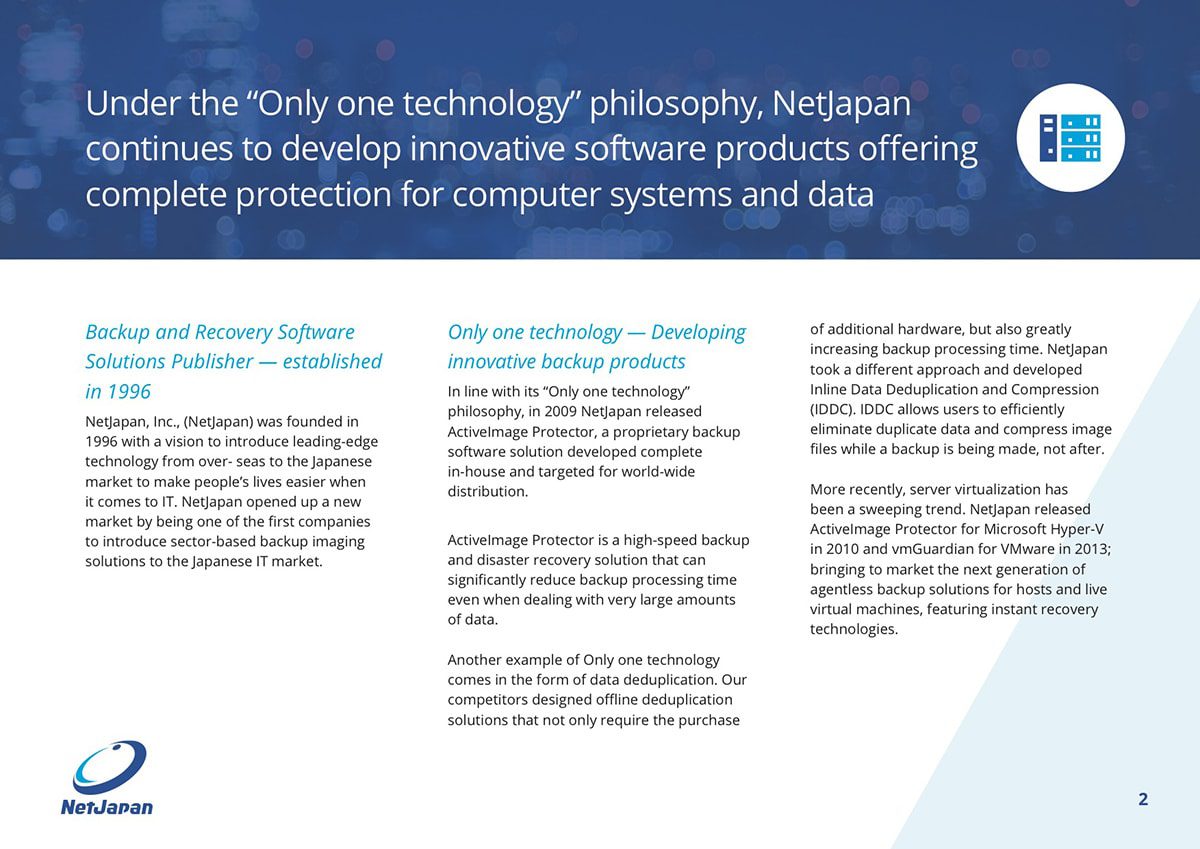 Under the “Only one technology” philosophy, NetJapan continues to develop innovative software products offering complete protection for computer systems and data

Backup and Recovery Software Solutions Publisher — established in 1996

NetJapan, Inc., (NetJapan) was founded in 1996 with a vision to introduce leading-edge technology from over- seas to the Japanese market to make people’s lives easier when it comes to IT. NetJapan opened up a new market by being one of the first companies to introduce sector-based backup imaging solutions to the Japanese IT market.

Only one technology — Developing innovative backup products

In line with its “Only one technology” philosophy, in 2009 NetJapan released ActiveImage Protector, a proprietary backup software solution developed complete in-house and targeted for world-wide distribution.

ActiveImage Protector is a high-speed backup and disaster recovery solution that can significantly reduce backup processing time even when dealing with very large amounts of data.

Another example of Only one technology comes in the form of data deduplication. Our competitors designed offline deduplication solutions that not only require the purchase of additional hardware, but also greatly increasing backup processing time. NetJapan took a different approach and developed Inline Data Deduplication and Compression (IDDC). IDDC allows users to efficiently eliminate duplicate data and compress image files while a backup is being made, not after.

More recently, server virtualization has been a sweeping trend. NetJapan released ActiveImage Protector for Microsoft Hyper-V in 2010 and vmGuardian for VMware in 2013; bringing to market the next generation of agentless backup solutions for hosts and live virtual machines, featuring instant recovery technologies.

NetJapan

2